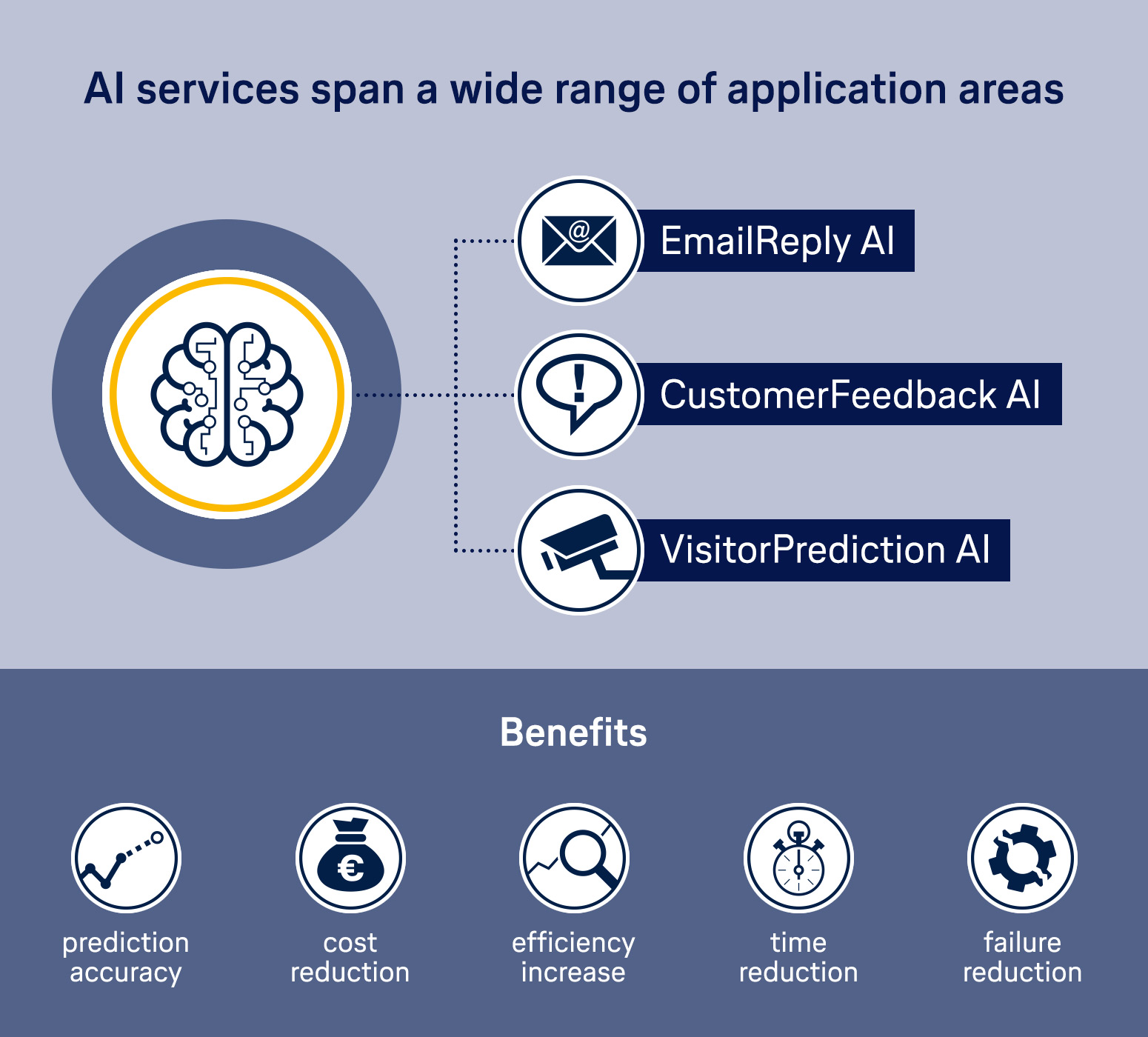 AI services span a wide range of application areas

EmailReply AI

CustomerFeedback AI

VisitorPrediction AI

Benefits

prediction accuracy

cost reduction

efficiency increase

time reduction

failure reduction